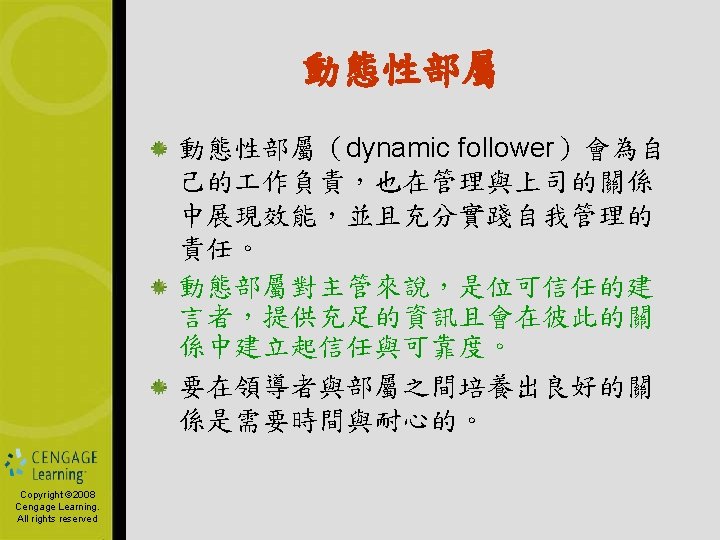 動態性部屬

動態性部屬（dynamic follower）會為自己的工作負責，也在管理與上司的關係中展現效能，並且充分實踐自我管理的責任。

動態部屬對主管來說，是位可信任的建言者，提供充足的資訊且會在彼此的關係中建立起信任與可靠度。

要在領導者與部屬之間培養出良好的關係是需要時間與耐心的。

CENGAGE Learning

Copyright©2008 Cengage Learning. All rights reserved